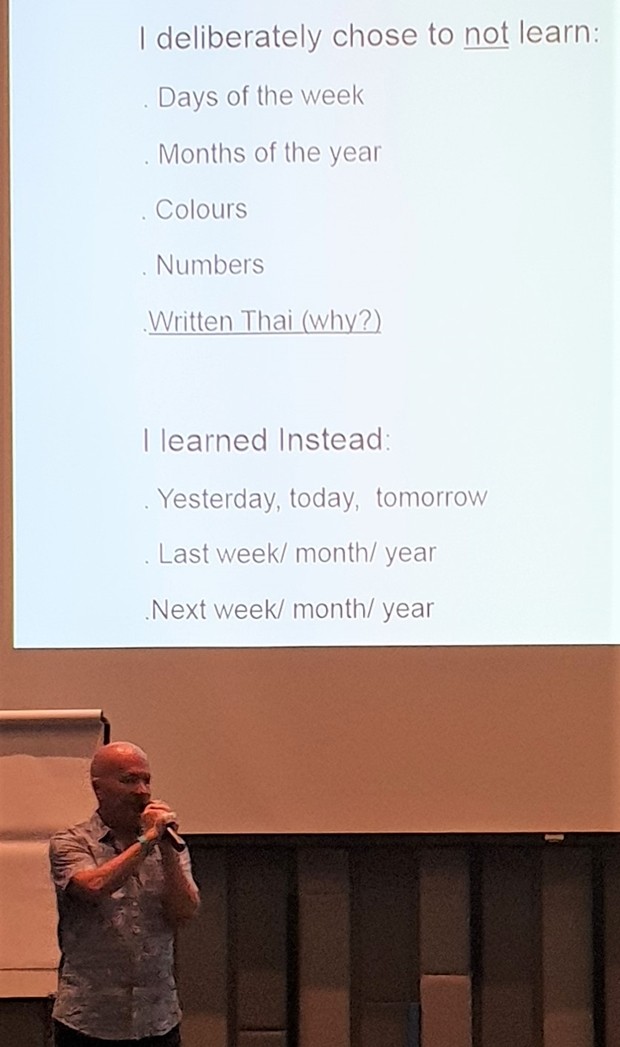 I deliberately chose to not learn:

. Days of the week

. Months of the year

. Colours

. Numbers

.Written Thai (why?)

I learned Instead:

. Yesterday, today, tomorrow

. Last week/ month/ year

.Next week/ month/ year